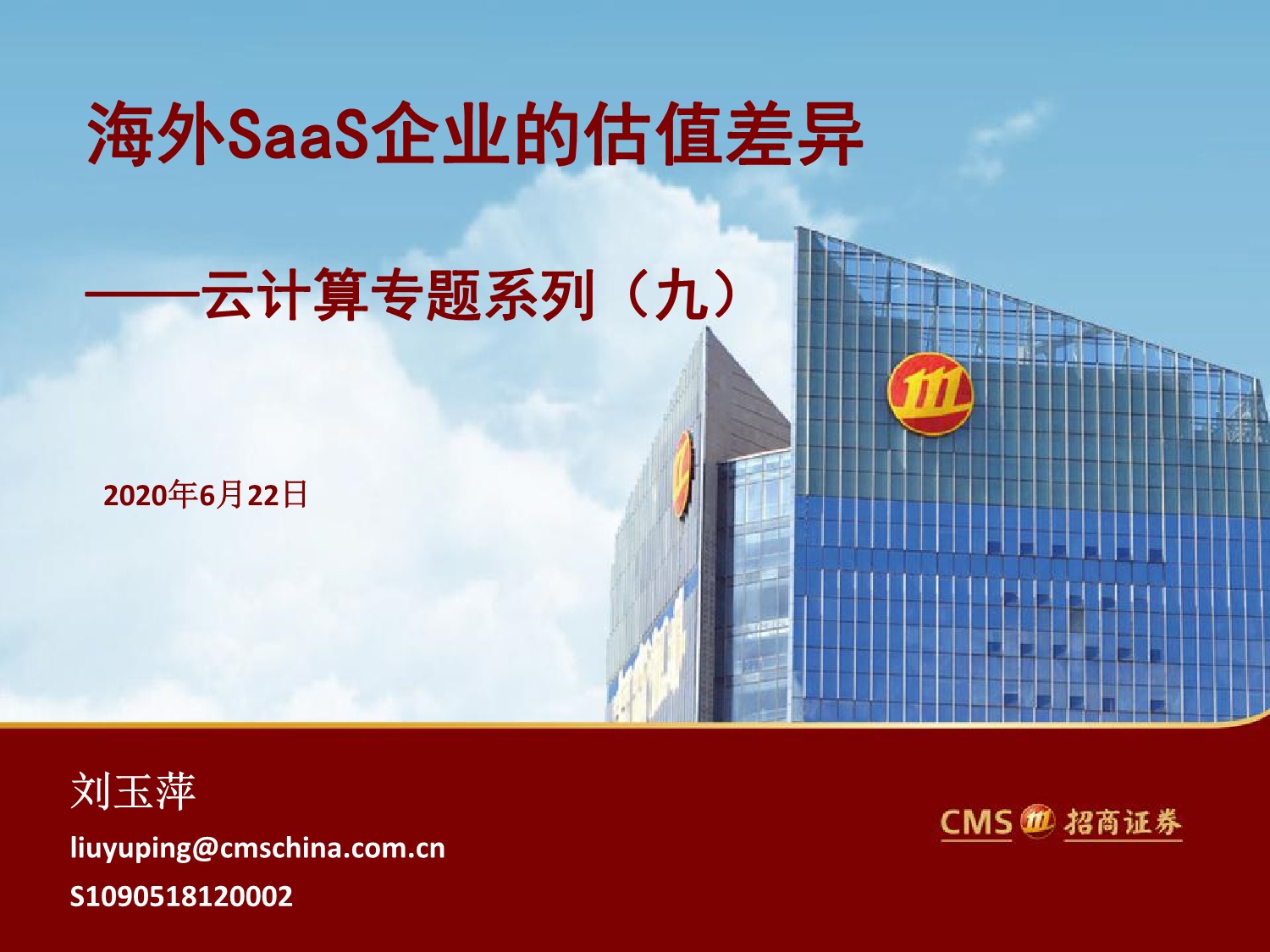 海外SaaS企业的估值差异

——云计算专题系列（九）

2020年6月22日

刘玉萍

liuyuping@cmschina.com.cn

S1090518120002

CMS 招商证券